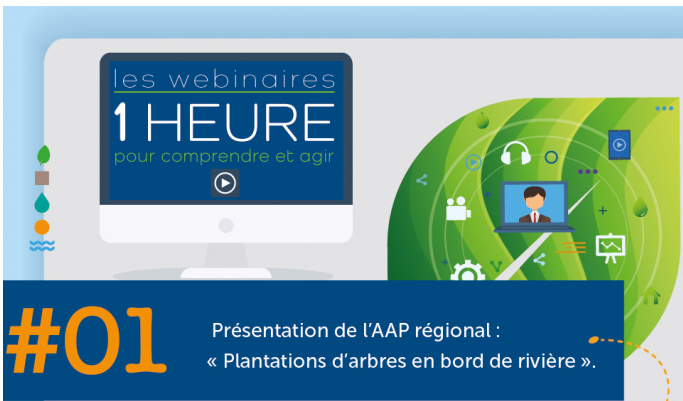 les webinaires
1 HEURE
pour comprendre et agir

#01

Présentation de l'AAP régional :
« Plantations d'arbres en bord de rivière ».